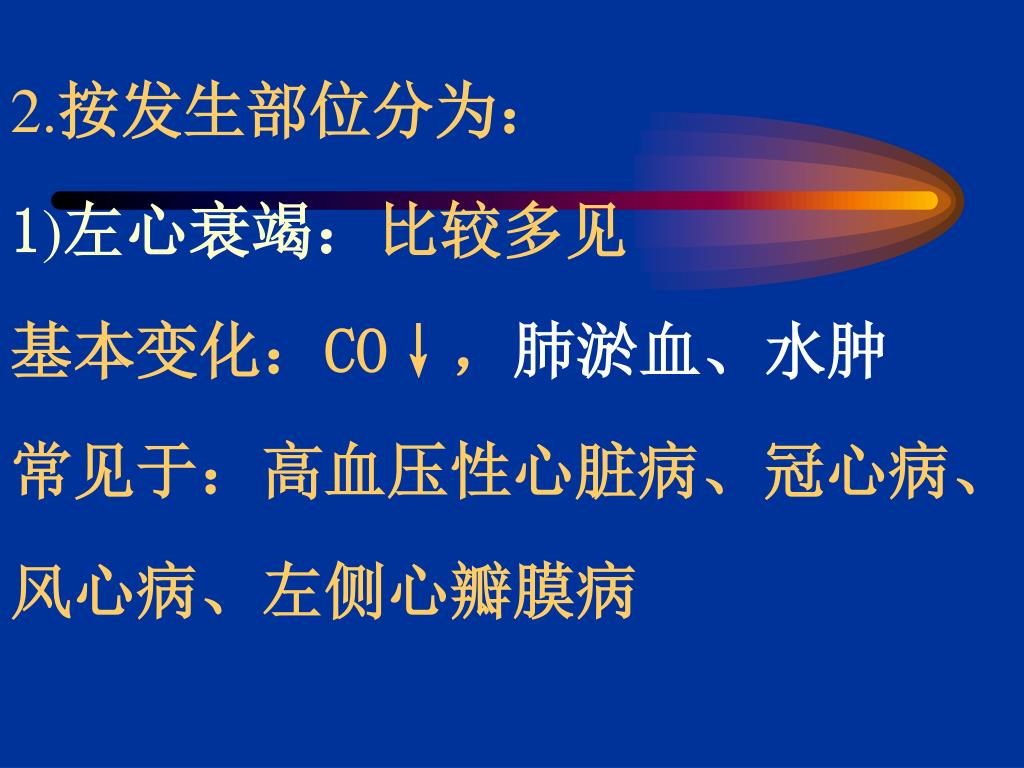 2.按发生部位分为：

1)左心衰竭：比较多见

基本变化：CO↓，肺淤血、水肿

常见于：高血压性心脏病、冠心病、风心病、左侧心瓣膜病